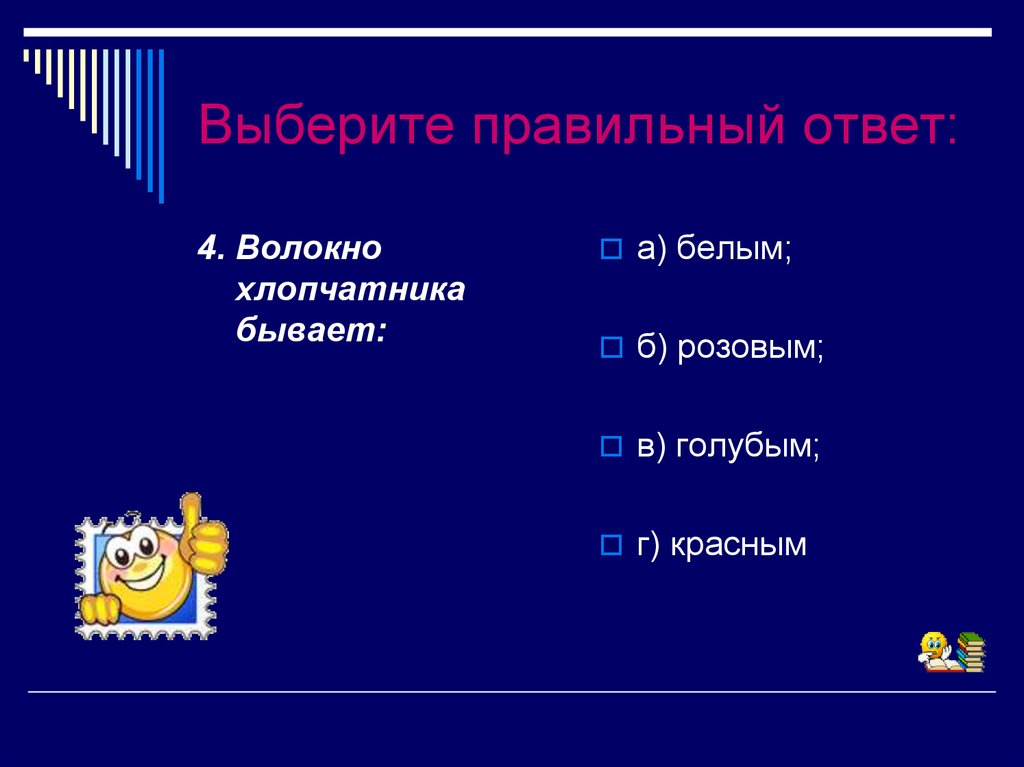 Выберите правильный ответ:

4. Волокно хлопчатника бывает:

а) белым;

б) розовым;

в) голубым;

г) красным